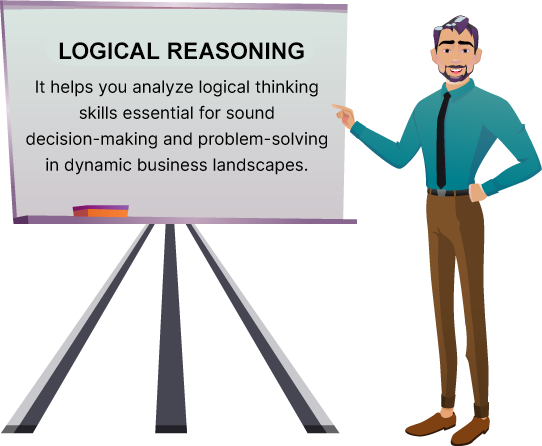 LOGICAL REASONING

It helps you analyze logical thinking skills essential for sound decision-making and problem-solving in dynamic business landscapes.